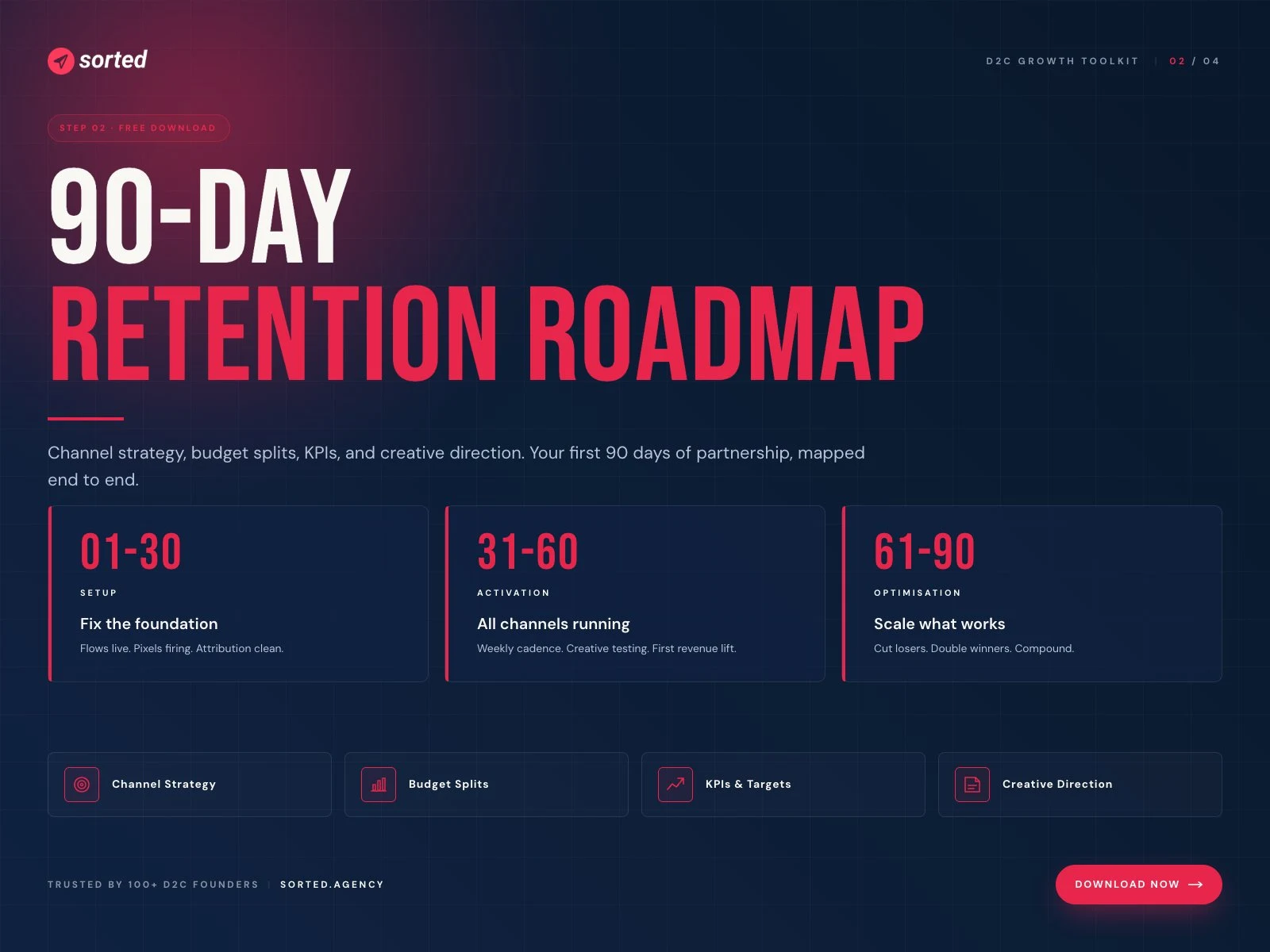 sorted

D2C GROWTH TOOLKIT | 02 / 04

STEP 02 · FREE DOWNLOAD

90-DAY
RETENTION ROADMAP

Channel strategy, budget splits, KPIs, and creative direction. Your first 90 days of partnership, mapped end to end.

01-30
SETUP
Fix the foundation
Flows live. Pixels firing. Attribution clean.

31-60
ACTIVATION
All channels running
Weekly cadence. Creative testing. First revenue lift.

61-90
OPTIMISATION
Scale what works
Cut losers. Double winners. Compound.

Channel Strategy

Budget Splits

KPIs & Targets

Creative Direction

TRUSTED BY 100+ D2C FOUNDERS | SORTED.AGENCY

DOWNLOAD NOW →